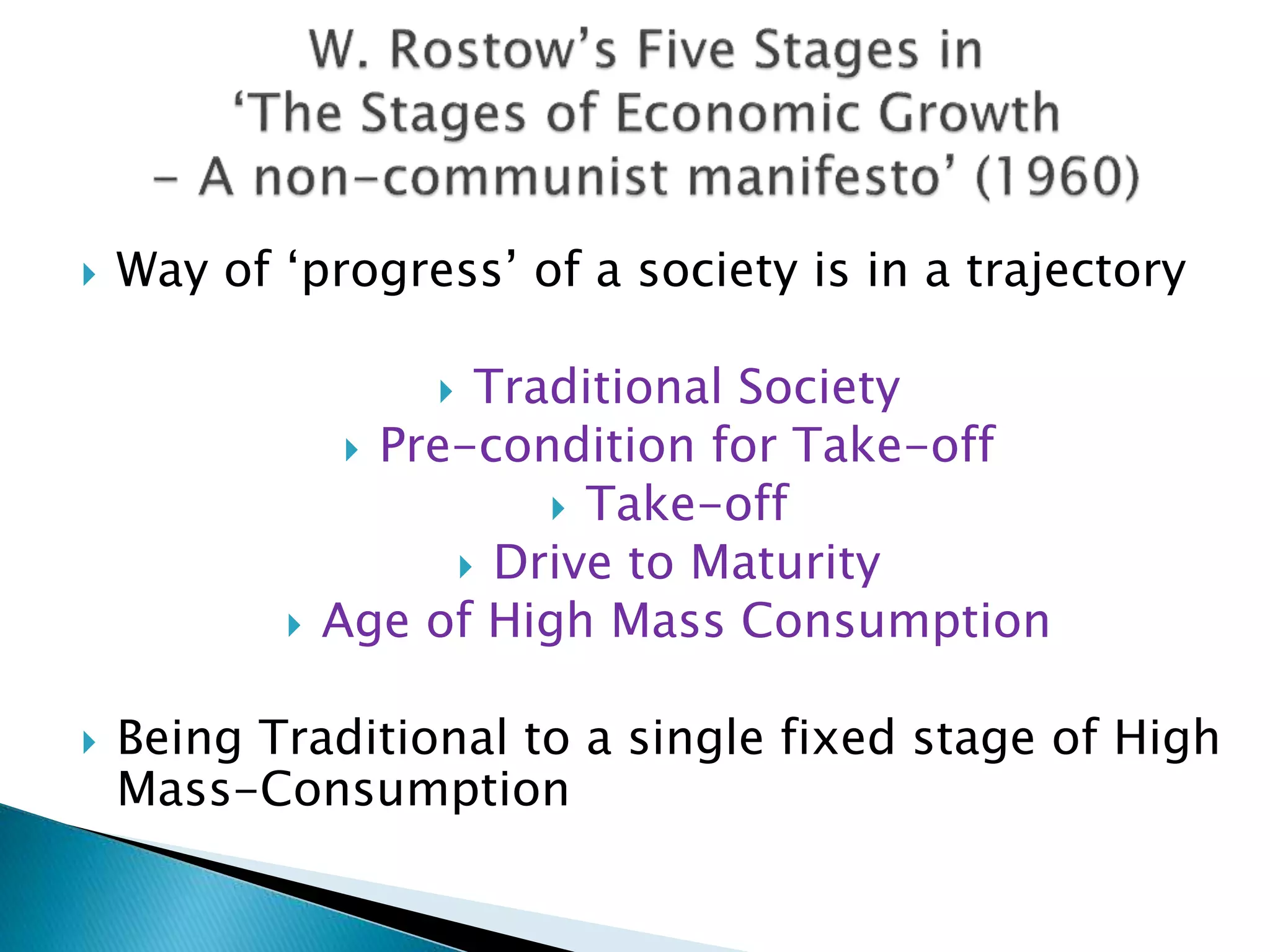 W. Rostow's Five Stages in 'The Stages of Economic Growth – A non-communist manifesto' (1960)

Way of 'progress' of a society is in a trajectory

Traditional Society
Pre-condition for Take-off
Take-off
Drive to Maturity
Age of High Mass Consumption

Being Traditional to a single fixed stage of High Mass-Consumption